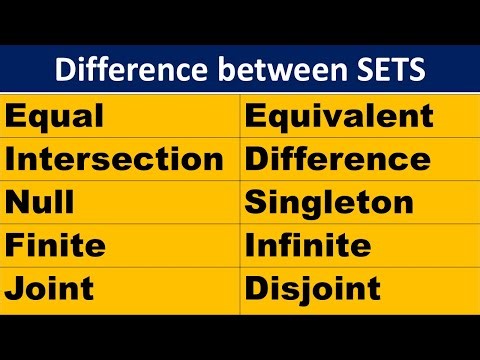 Difference between SETS

| Equal | Equivalent |
|---|---|
| Intersection | Difference |
| Null | Singleton |
| Finite | Infinite |
| Joint | Disjoint |